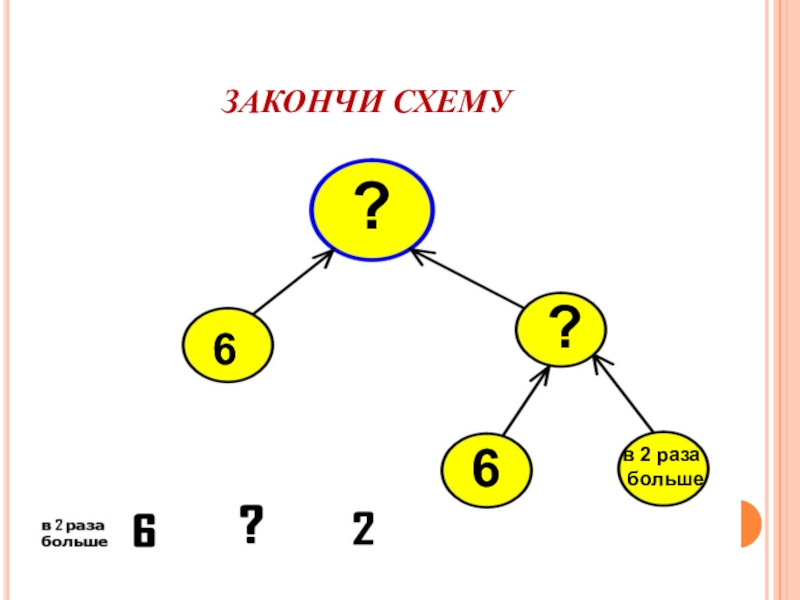 ЗАКОНЧИ СХЕМУ

?

6

?

6

в 2 раза больше

в 2 раза больше

6

?

2